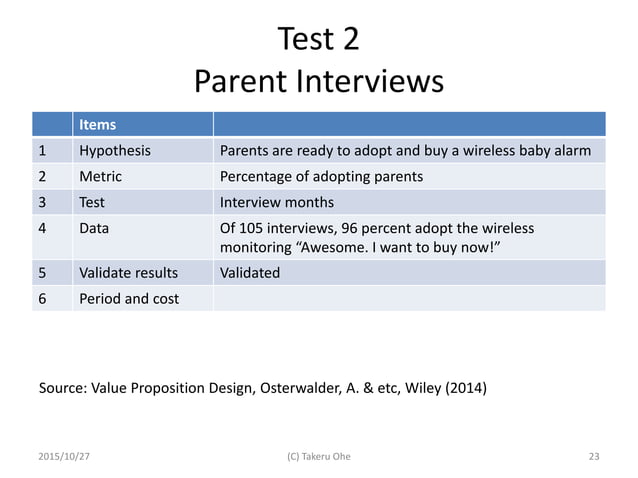 Test 2
Parent Interviews

| | Items | |
|---|---|---|
| 1 | Hypothesis | Parents are ready to adopt and buy a wireless baby alarm |
| 2 | Metric | Percentage of adopting parents |
| 3 | Test | Interview months |
| 4 | Data | Of 105 interviews, 96 percent adopt the wireless monitoring "Awesome. I want to buy now!" |
| 5 | Validate results | Validated |
| 6 | Period and cost | |

Source: Value Proposition Design, Osterwalder, A. & etc, Wiley (2014)

2015/10/27 (C) Takeru Ohe 23